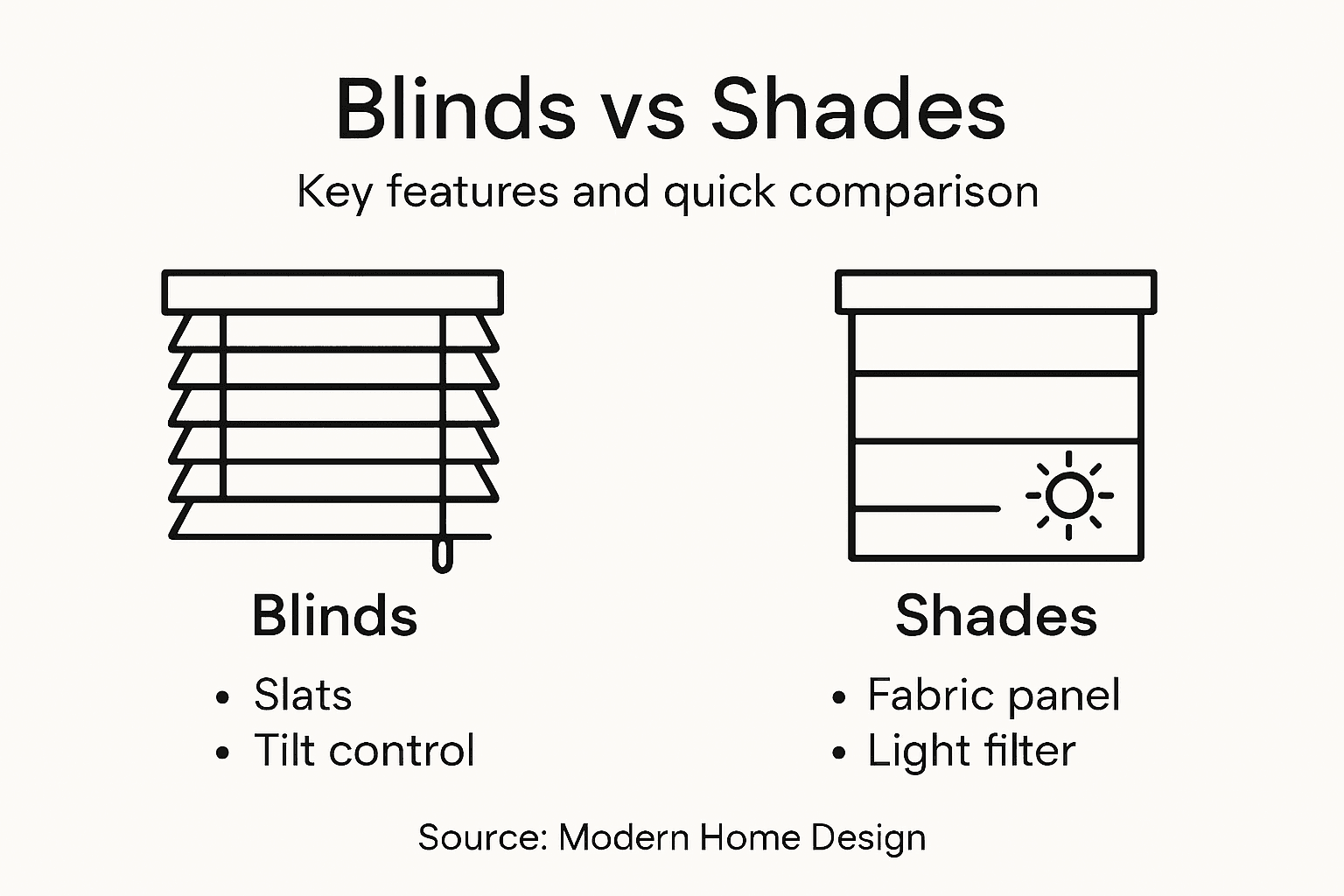 Blinds vs Shades

Key features and quick comparison

Blinds

• Slats
• Tilt control

Shades

• Fabric panel
• Light filter

Source: Modern Home Design